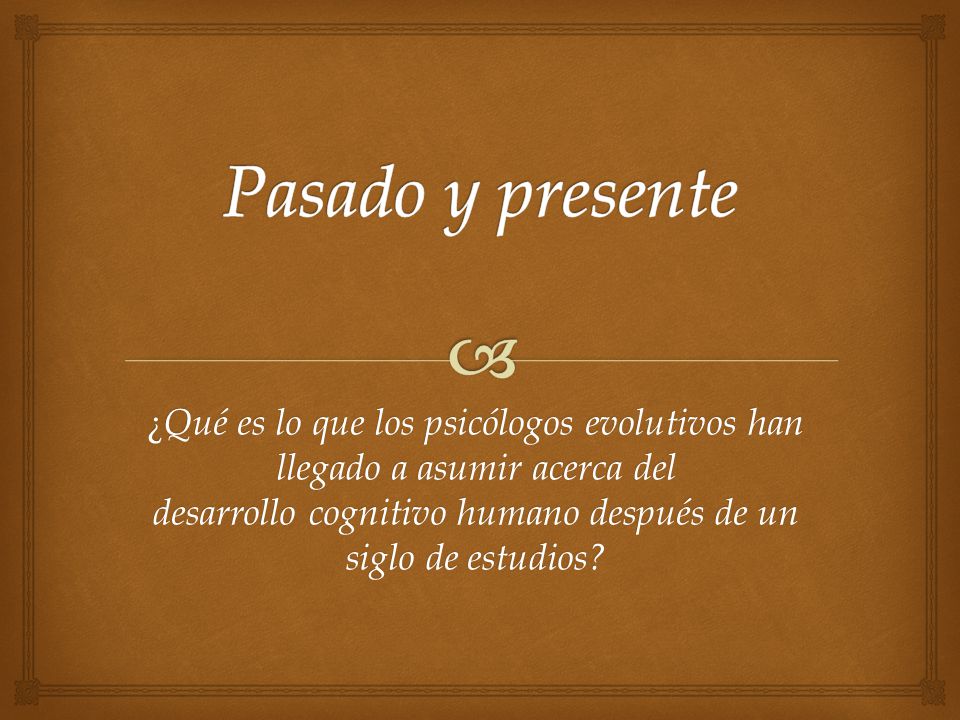 Pasado y presente

¿Qué es lo que los psicólogos evolutivos han llegado a asumir acerca del desarrollo cognitivo humano después de un siglo de estudios?